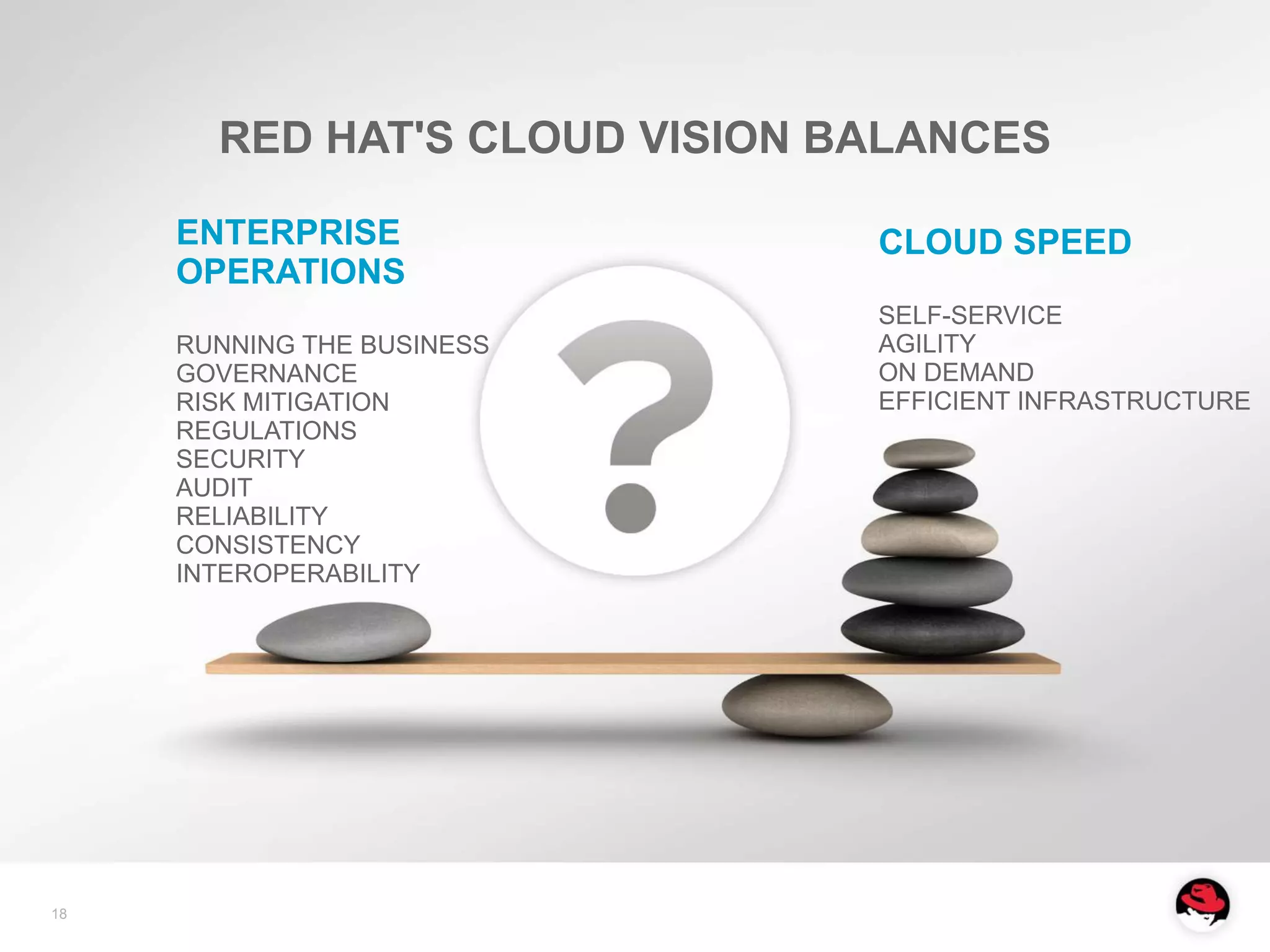 RED HAT'S CLOUD VISION BALANCES

ENTERPRISE OPERATIONS

RUNNING THE BUSINESS
GOVERNANCE
RISK MITIGATION
REGULATIONS
SECURITY
AUDIT
RELIABILITY
CONSISTENCY
INTEROPERABILITY

?

CLOUD SPEED

SELF-SERVICE
AGILITY
ON DEMAND
EFFICIENT INFRASTRUCTURE

18